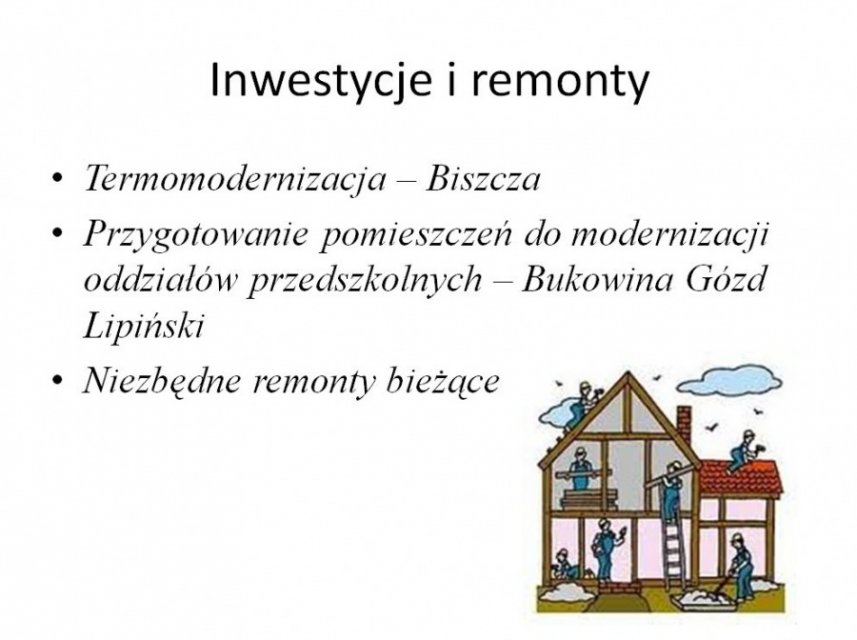 Inwestycje i remonty

• Termomodernizacja – Biszcza
• Przygotowanie pomieszczeń do modernizacji oddziałów przedszkolnych – Bukowina Gózd Lipiński
• Niezbędne remonty bieżące